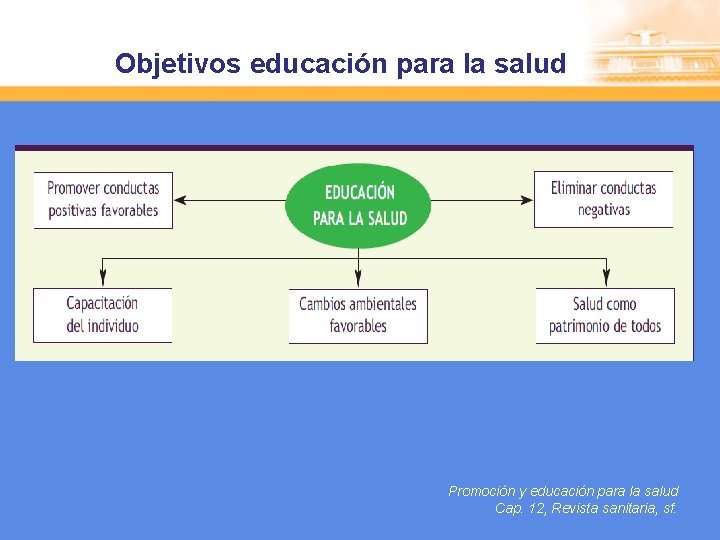 Objetivos educación para la salud

Promover conductas positivas favorables

EDUCACIÓN PARA LA SALUD

Eliminar conductas negativas

Capacitación del individuo

Cambios ambientales favorables

Salud como patrimonio de todos

Promoción y educación para la salud
Cap. 12, Revista sanitaria, sf.